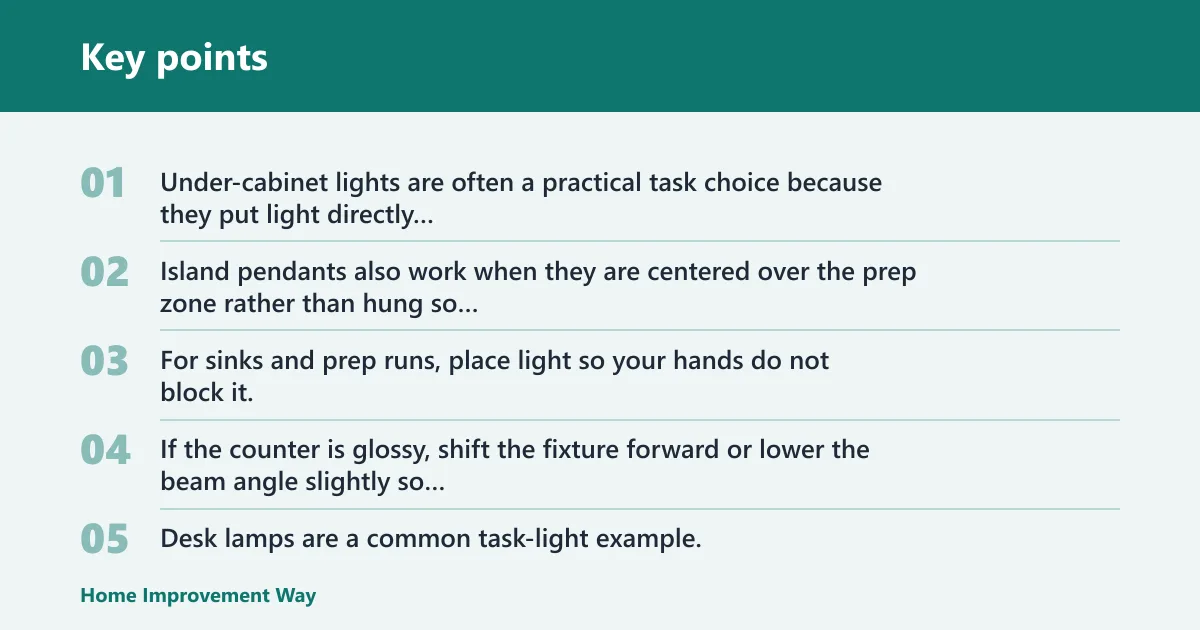 Key points

01 Under-cabinet lights are often a practical task choice because they put light directly...

02 Island pendants also work when they are centered over the prep zone rather than hung so...

03 For sinks and prep runs, place light so your hands do not block it.

04 If the counter is glossy, shift the fixture forward or lower the beam angle slightly so...

05 Desk lamps are a common task-light example.

Home Improvement Way